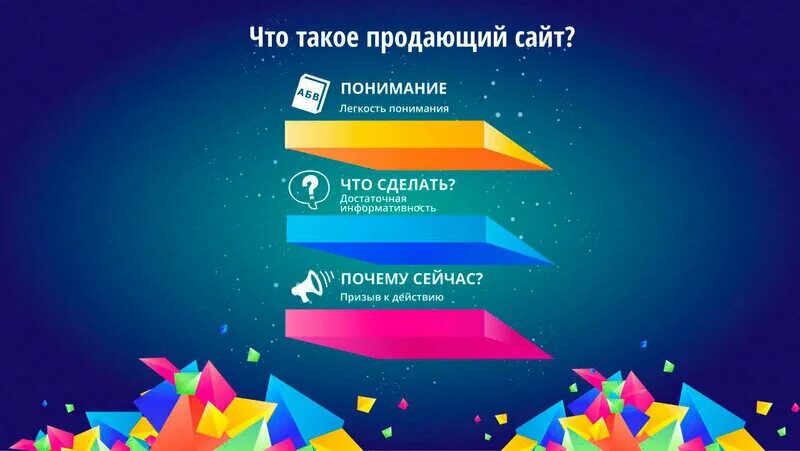 Что такое продающий сайт?

АБВ

ПОНИМАНИЕ
Легкость понимания

?

ЧТО СДЕЛАТЬ?
Достаточная информативность

ПОЧЕМУ СЕЙЧАС?
Призыв к действию